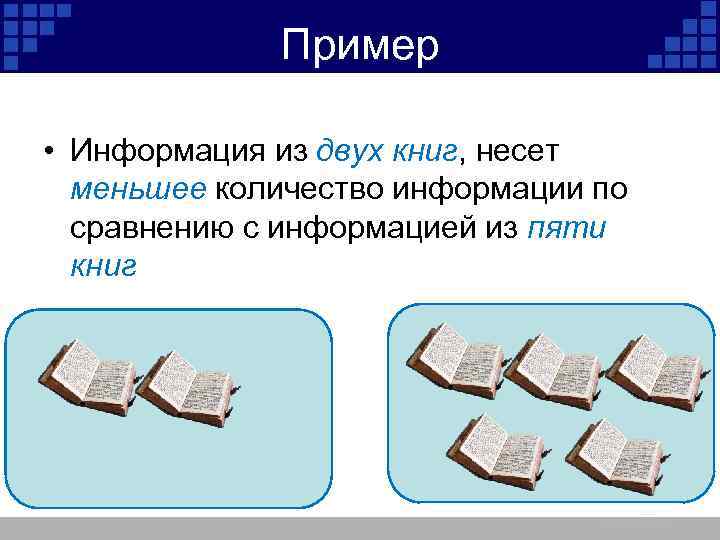 Пример

• Информация из двух книг, несет меньшее количество информации по сравнению с информацией из пяти книг